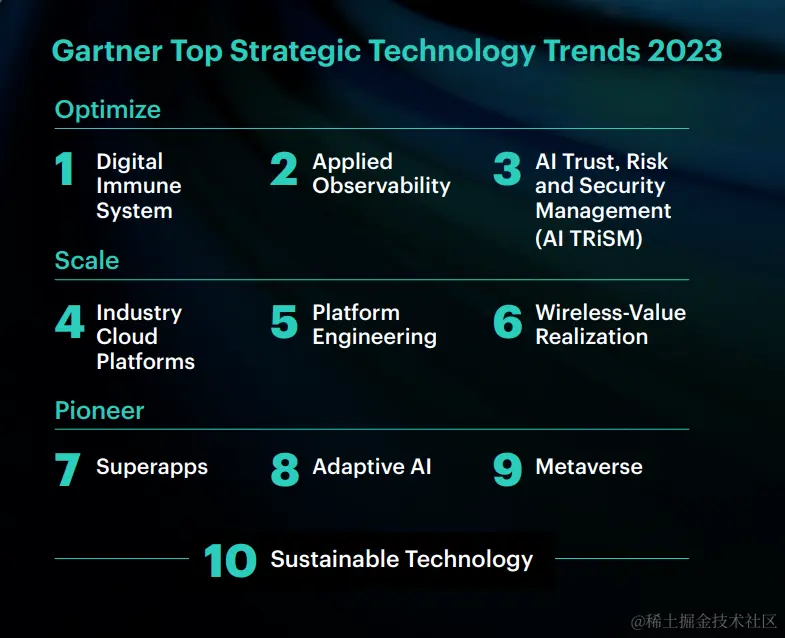 Gartner Top Strategic Technology Trends 2023

Optimize

1 Digital Immune System

2 Applied Observability

3 AI Trust, Risk and Security Management (AI TRiSM)

Scale

4 Industry Cloud Platforms

5 Platform Engineering

6 Wireless-Value Realization

Pioneer

7 Superapps

8 Adaptive AI

9 Metaverse

10 Sustainable Technology

@稀土掘金技术社区